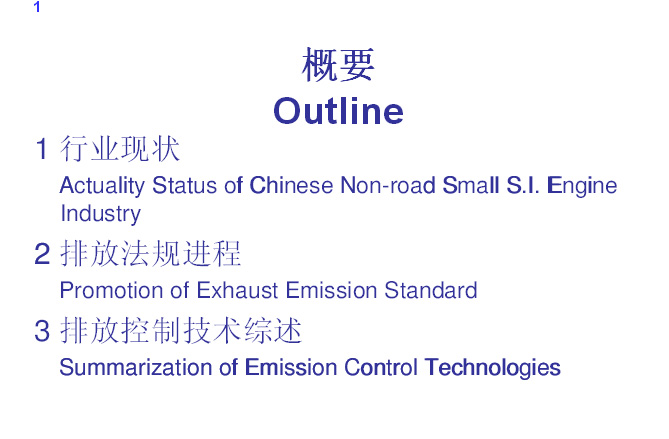 1

概要
Outline

1 行业现状

Actuality Status of Chinese Non-road Small S.I. Engine Industry

2 排放法规进程

Promotion of Exhaust Emission Standard

3 排放控制技术综述

Summarization of Emission Control Technologies